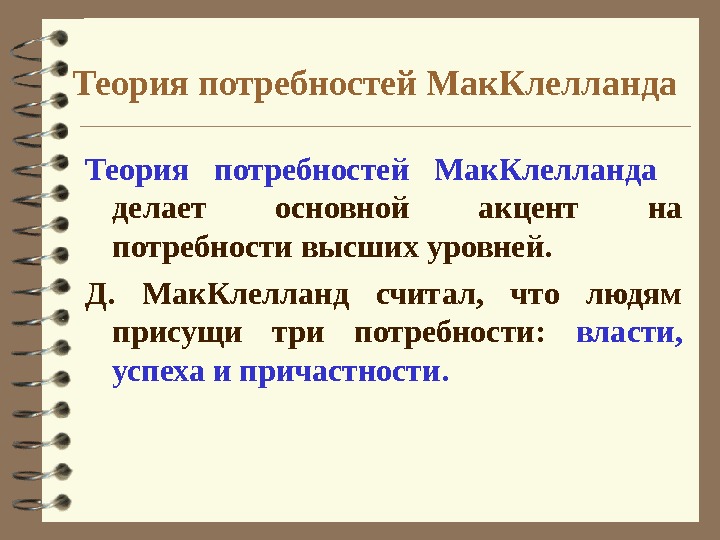 Теория потребностей МакКлелланда

Теория потребностей МакКлелланда делает основной акцент на потребности высших уровней.

Д. МакКлелланд считал, что людям присущи три потребности: власти, успеха и причастности.